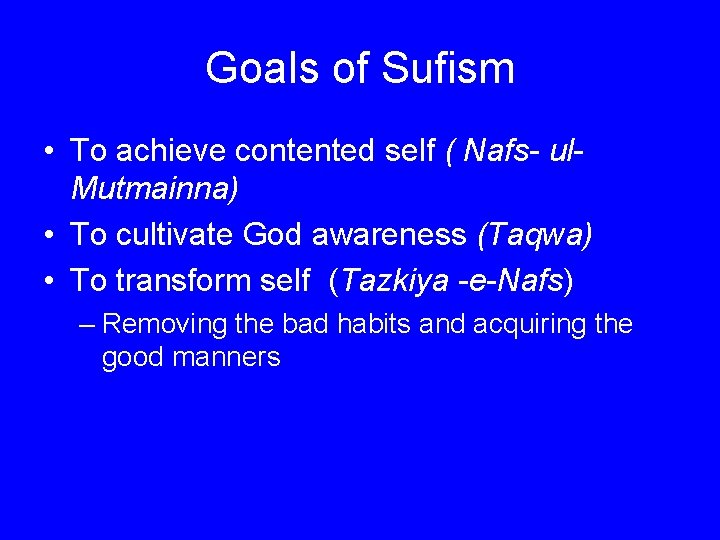 Goals of Sufism

• To achieve contented self ( Nafs- ul-Mutmainna)
• To cultivate God awareness (Taqwa)
• To transform self (Tazkiya -e-Nafs)
– Removing the bad habits and acquiring the good manners